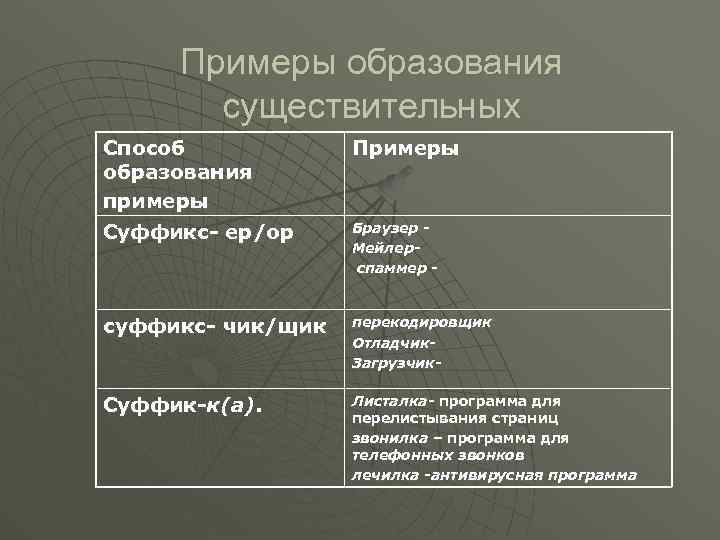 Примеры образования существительных

| Способ образования примеры | Примеры |
|---|---|
| Суффикс- ер/ор | Браузер - Мейлер- спаммер - |
| суффикс- чик/щик | перекодировщик Отладчик- Загрузчик- |
| Суффик-к(а). | Листалка- программа для перелистывания страниц звонилка – программа для телефонных звонков лечилка -антивирусная программа |